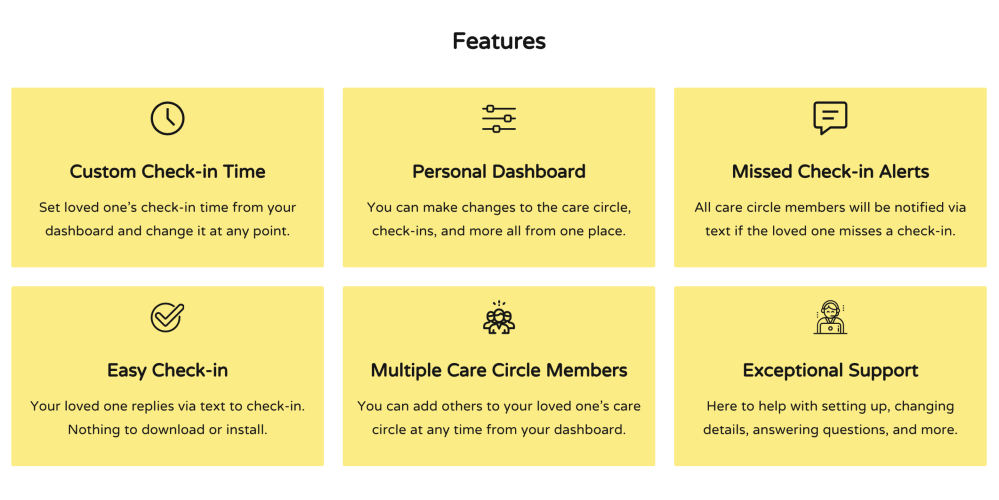 Features

Custom Check-in Time

Set loved one's check-in time from your dashboard and change it at any point.

Personal Dashboard

You can make changes to the care circle, check-ins, and more all from one place.

Missed Check-in Alerts

All care circle members will be notified via text if the loved one misses a check-in.

Easy Check-in

Your loved one replies via text to check-in. Nothing to download or install.

Multiple Care Circle Members

You can add others to your loved one's care circle at any time from your dashboard.

Exceptional Support

Here to help with setting up, changing details, answering questions, and more.